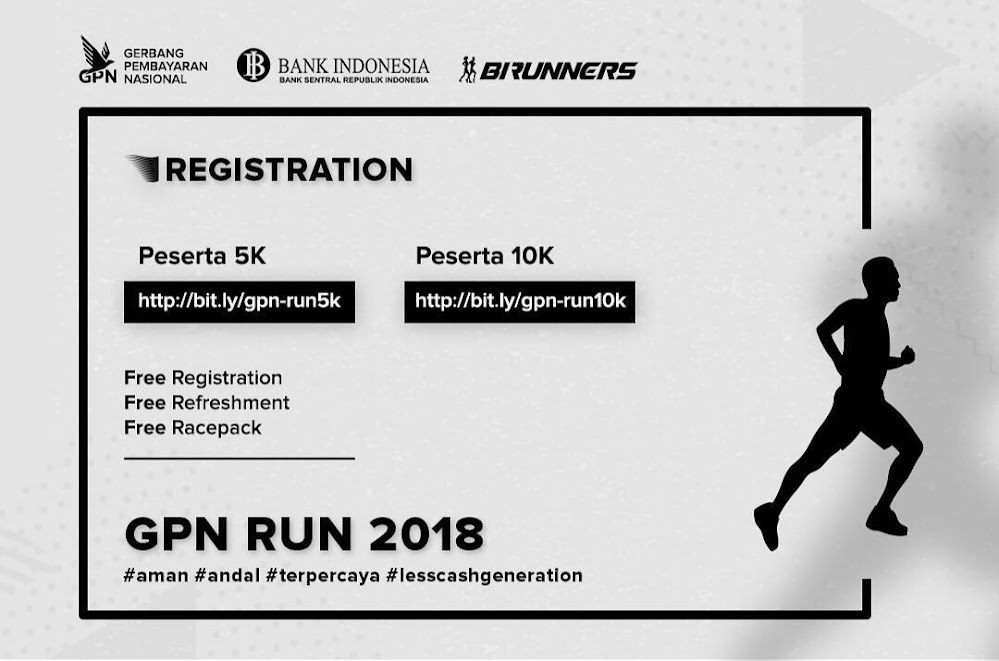 GPN GERBANG PEMBAYARAN NASIONAL

BI BANK INDONESIA
BANK SENTRAL REPUBLIK INDONESIA

BIRUNNERS

REGISTRATION

Peserta 5K
http://bit.ly/gpn-run5k

Peserta 10K
http://bit.ly/gpn-run10k

Free Registration
Free Refreshment
Free Racepack

GPN RUN 2018
#aman #andal #terpercaya #lesscashgeneration